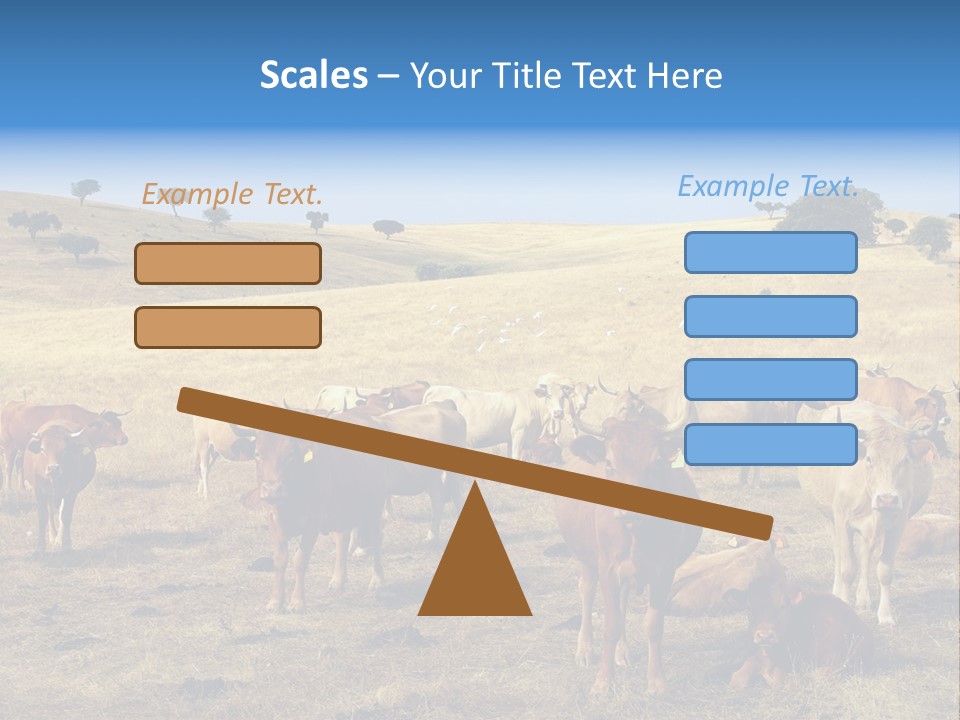 Scales – Your Title Text Here

Example Text.

Example Text.